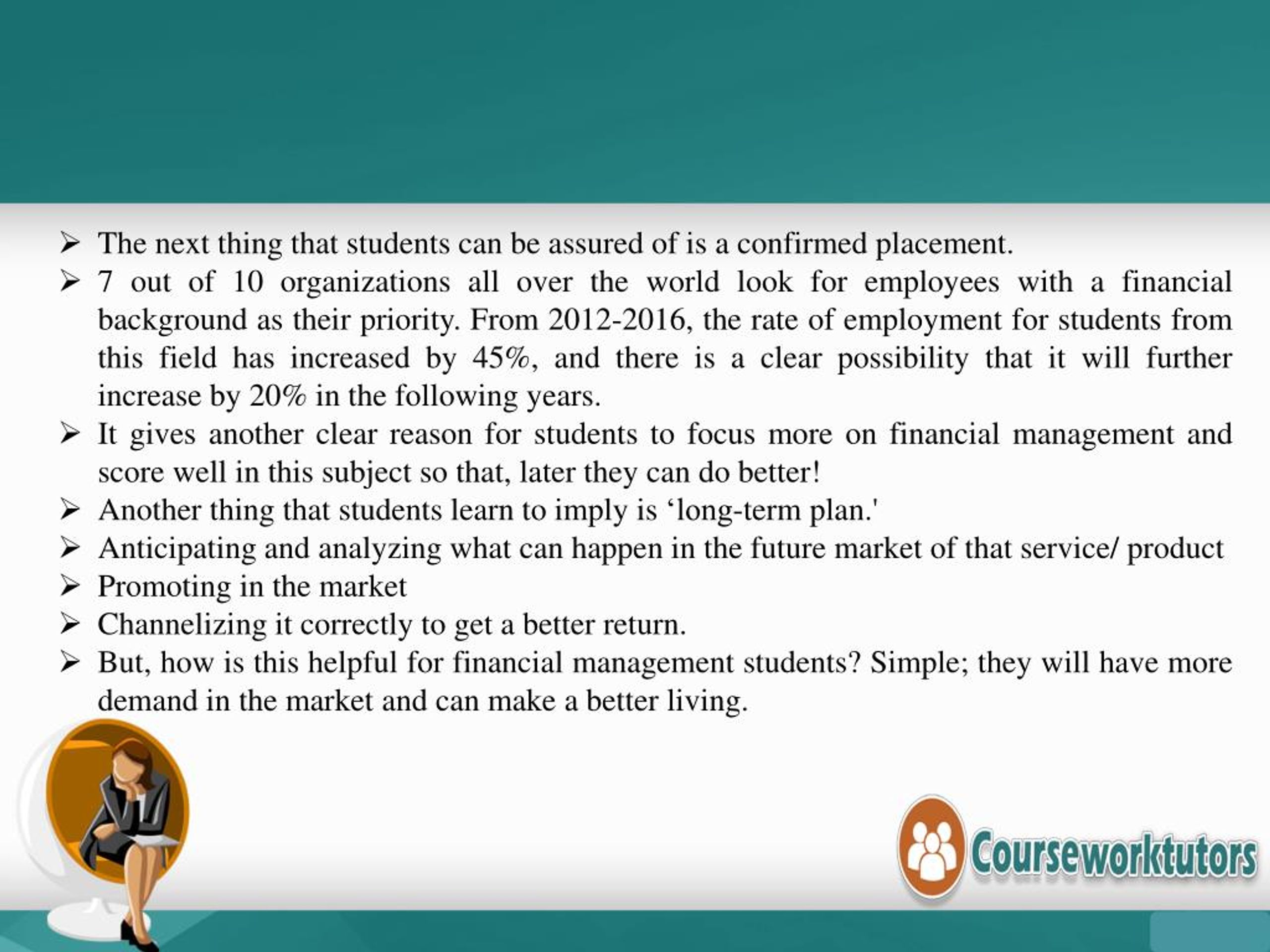 ➢ The next thing that students can be assured of is a confirmed placement.

➢ 7 out of 10 organizations all over the world look for employees with a financial background as their priority. From 2012-2016, the rate of employment for students from this field has increased by 45%, and there is a clear possibility that it will further increase by 20% in the following years.

➢ It gives another clear reason for students to focus more on financial management and score well in this subject so that, later they can do better!

➢ Another thing that students learn to imply is ‘long-term plan.'

➢ Anticipating and analyzing what can happen in the future market of that service/ product

➢ Promoting in the market

➢ Channelizing it correctly to get a better return.

➢ But, how is this helpful for financial management students? Simple; they will have more demand in the market and can make a better living.

Courseworktutors